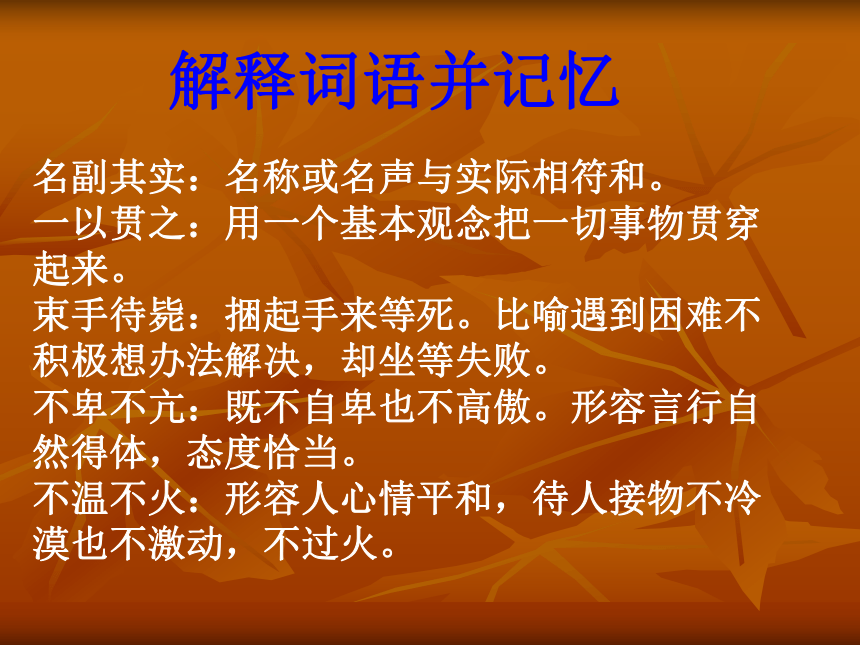 解释词语并记忆

名副其实：名称或名声与实际相符和。
一以贯之：用一个基本观念把一切事物贯穿起来。
束手待毙：捆起手来等死。比喻遇到困难不积极想办法解决，却坐等失败。
不卑不亢：既不自卑也不高傲。形容言行自然得体，态度恰当。
不温不火：形容人心情平和，待人接物不冷漠也不激动，不过火。